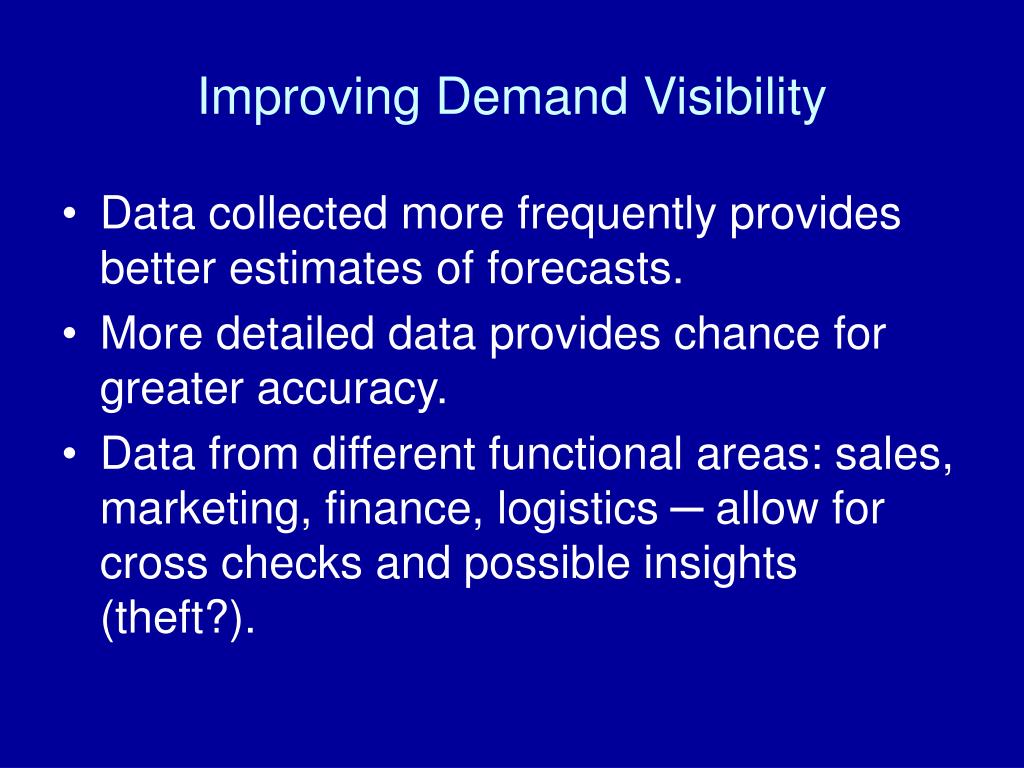 Improving Demand Visibility

• Data collected more frequently provides better estimates of forecasts.
• More detailed data provides chance for greater accuracy.
• Data from different functional areas: sales, marketing, finance, logistics ─ allow for cross checks and possible insights (theft?).